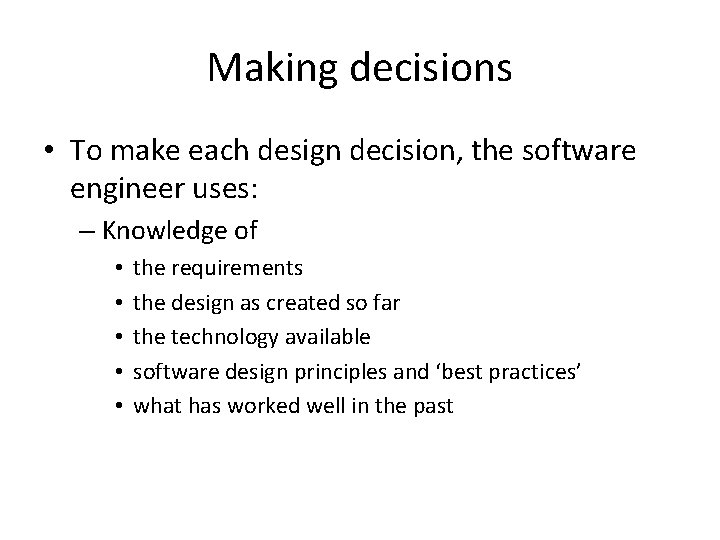 Making decisions

• To make each design decision, the software engineer uses:

– Knowledge of

• the requirements
• the design as created so far
• the technology available
• software design principles and ‘best practices’
• what has worked well in the past